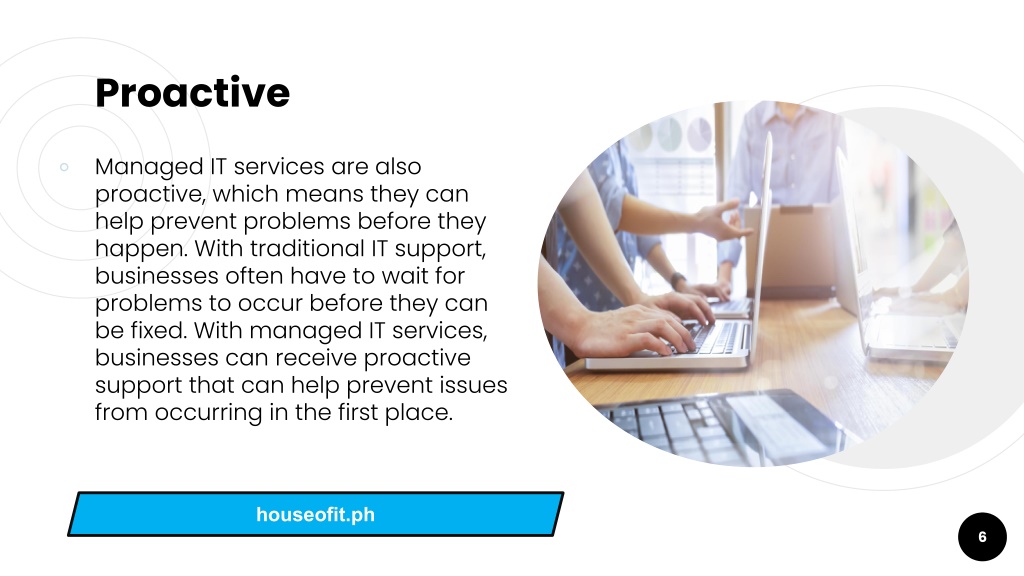 Proactive

Managed IT services are also proactive, which means they can help prevent problems before they happen. With traditional IT support, businesses often have to wait for problems to occur before they can be fixed. With managed IT services, businesses can receive proactive support that can help prevent issues from occurring in the first place.

houseofit.ph

6